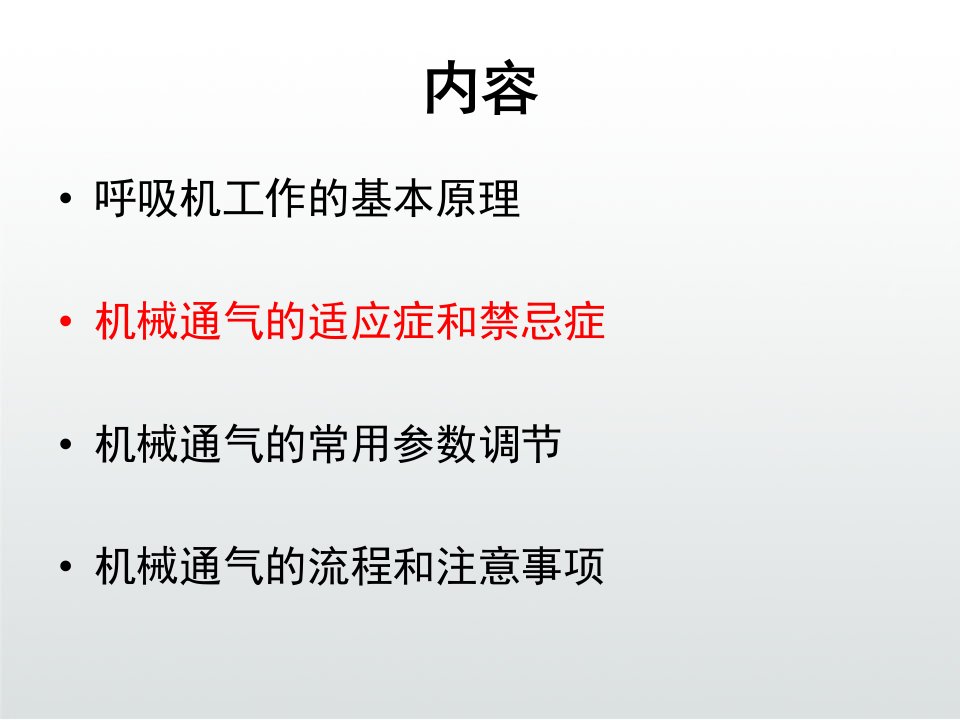 内容

• 呼吸机工作的基本原理

• 机械通气的适应症和禁忌症

• 机械通气的常用参数调节

• 机械通气的流程和注意事项